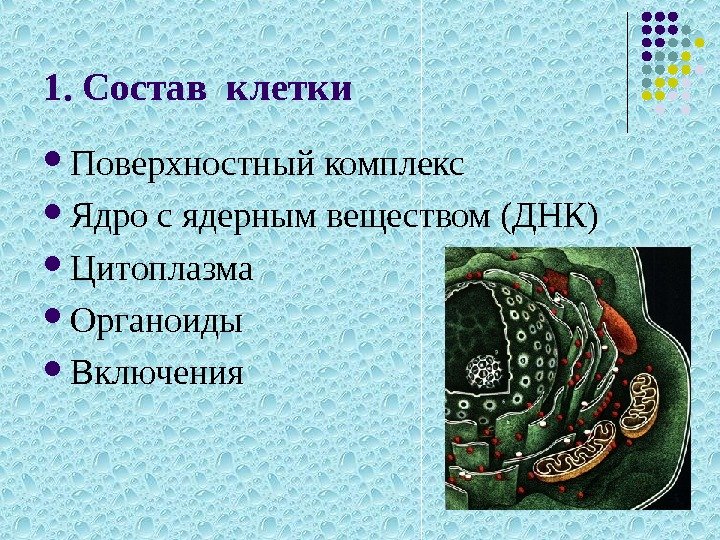 1. Состав клетки

• Поверхностный комплекс
• Ядро с ядерным веществом (ДНК)
• Цитоплазма
• Органоиды
• Включения